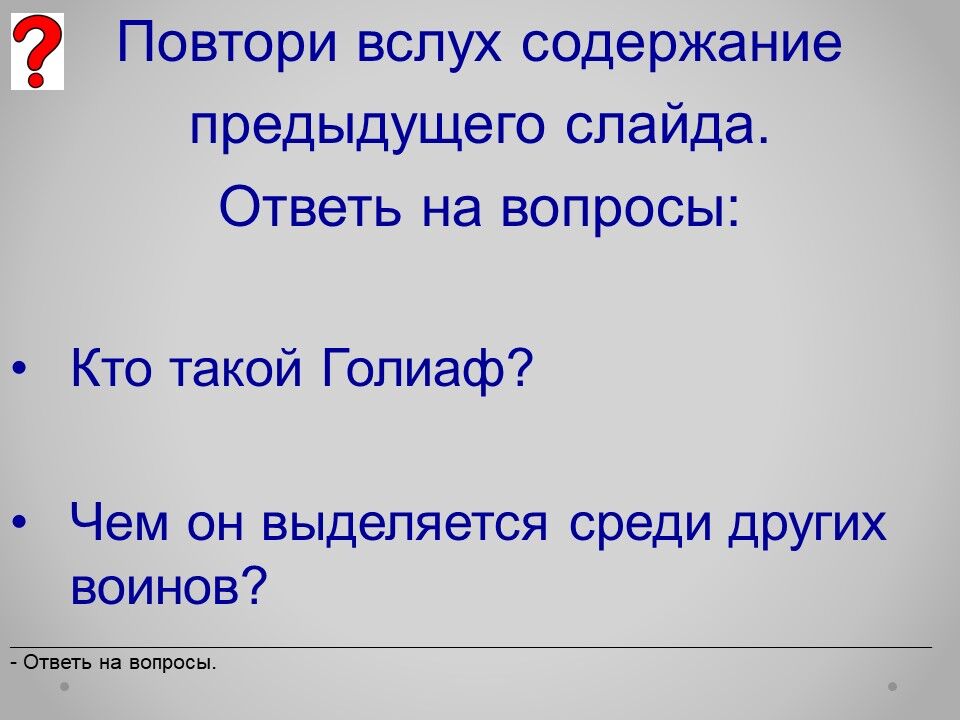 ?

Повтори вслух содержание предыдущего слайда.
Ответь на вопросы:

• Кто такой Голиаф?

• Чем он выделяется среди других воинов?

- Ответь на вопросы.